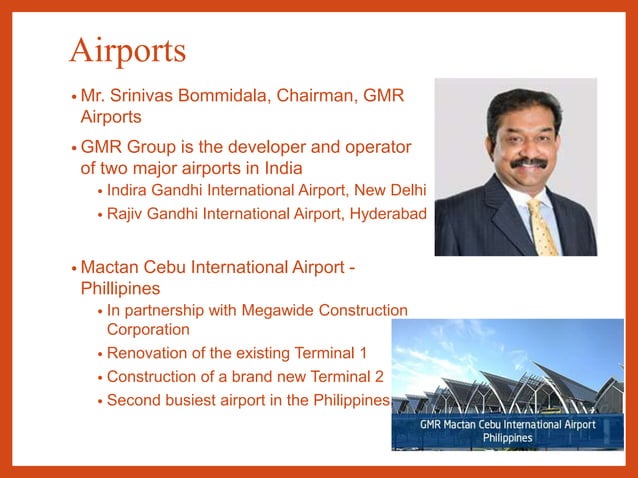 Airports

• Mr. Srinivas Bommidala, Chairman, GMR Airports

• GMR Group is the developer and operator of two major airports in India
  • Indira Gandhi International Airport, New Delhi
  • Rajiv Gandhi International Airport, Hyderabad

• Mactan Cebu International Airport - Phillipines
  • In partnership with Megawide Construction Corporation
  • Renovation of the existing Terminal 1
  • Construction of a brand new Terminal 2
  • Second busiest airport in the Philippines

GMR Mactan Cebu International Airport Philippines